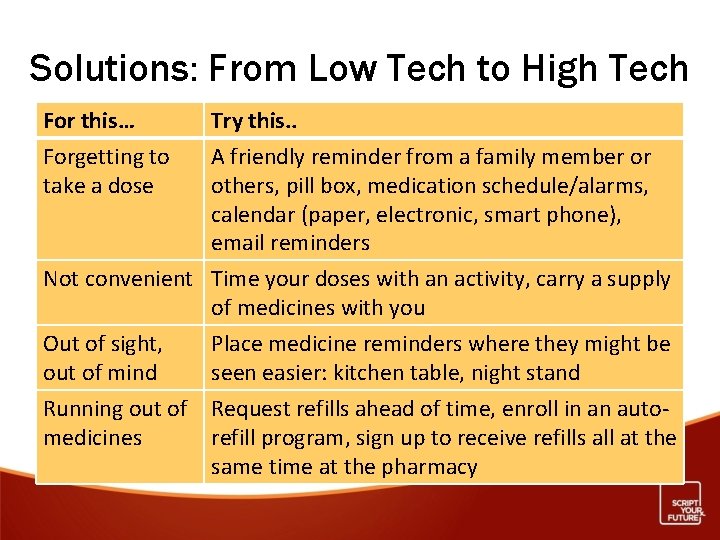 Solutions: From Low Tech to High Tech

| For this… | Try this.. |
|---|---|
| Forgetting to take a dose | A friendly reminder from a family member or others, pill box, medication schedule/alarms, calendar (paper, electronic, smart phone), email reminders |
| Not convenient | Time your doses with an activity, carry a supply of medicines with you |
| Out of sight, out of mind | Place medicine reminders where they might be seen easier: kitchen table, night stand |
| Running out of medicines | Request refills ahead of time, enroll in an auto-refill program, sign up to receive refills all at the same time at the pharmacy |

SCRIPT YOUR FUTURE